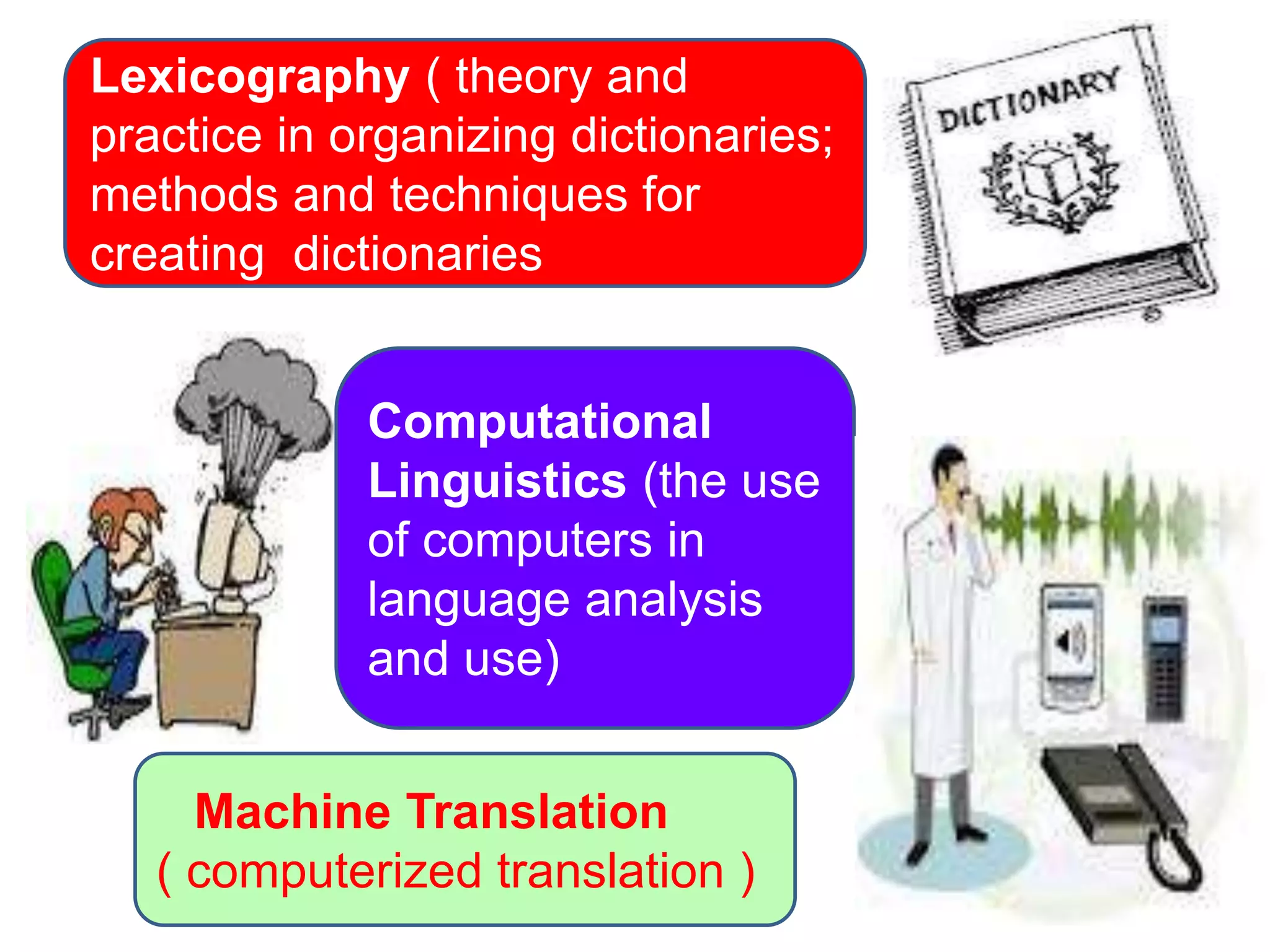 Lexicography ( theory and practice in organizing dictionaries; methods and techniques for creating  dictionaries

DICTIONARY

Computational Linguistics (the use of computers in language analysis and use)

Machine Translation ( computerized translation )